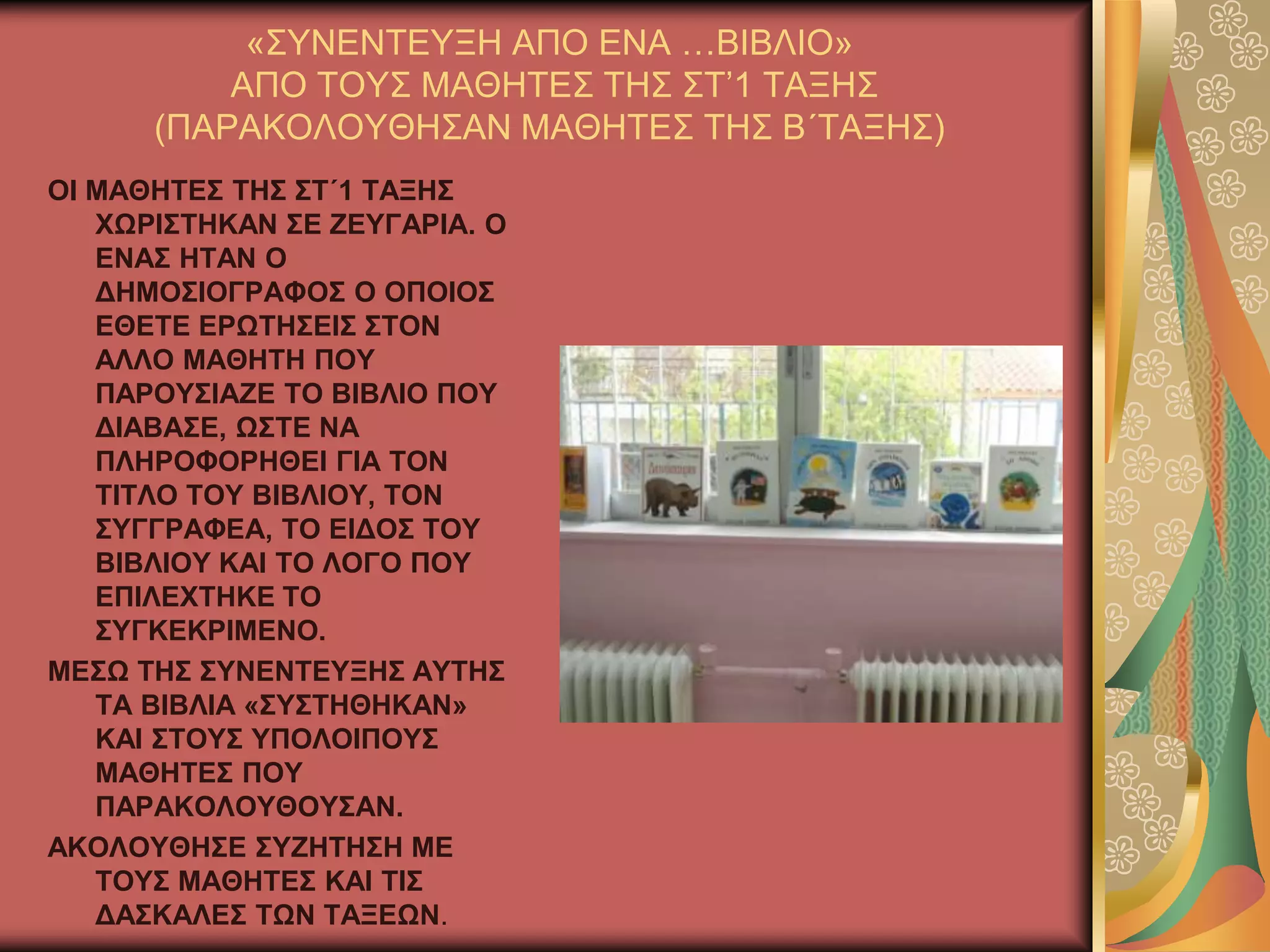 «ΣΥΝΕΝΤΕΥΞΗ ΑΠΟ ΕΝΑ …ΒΙΒΛΙΟ»
ΑΠΟ ΤΟΥΣ ΜΑΘΗΤΕΣ ΤΗΣ ΣΤ’1 ΤΑΞΗΣ
(ΠΑΡΑΚΟΛΟΥΘΗΣΑΝ ΜΑΘΗΤΕΣ ΤΗΣ Β΄ΤΑΞΗΣ)

ΟΙ ΜΑΘΗΤΕΣ ΤΗΣ ΣΤ΄1 ΤΑΞΗΣ ΧΩΡΙΣΤΗΚΑΝ ΣΕ ΖΕΥΓΑΡΙΑ. Ο ΕΝΑΣ ΗΤΑΝ Ο ΔΗΜΟΣΙΟΓΡΑΦΟΣ Ο ΟΠΟΙΟΣ ΕΘΕΤΕ ΕΡΩΤΗΣΕΙΣ ΣΤΟΝ ΑΛΛΟ ΜΑΘΗΤΗ ΠΟΥ ΠΑΡΟΥΣΙΑΖΕ ΤΟ ΒΙΒΛΙΟ ΠΟΥ ΔΙΑΒΑΣΕ, ΩΣΤΕ ΝΑ ΠΛΗΡΟΦΟΡΗΘΕΙ ΓΙΑ ΤΟΝ ΤΙΤΛΟ ΤΟΥ ΒΙΒΛΙΟΥ, ΤΟΝ ΣΥΓΓΡΑΦΕΑ, ΤΟ ΕΙΔΟΣ ΤΟΥ ΒΙΒΛΙΟΥ ΚΑΙ ΤΟ ΛΟΓΟ ΠΟΥ ΕΠΙΛΕΧΤΗΚΕ ΤΟ ΣΥΓΚΕΚΡΙΜΕΝΟ.

ΜΕΣΩ ΤΗΣ ΣΥΝΕΝΤΕΥΞΗΣ ΑΥΤΗΣ ΤΑ ΒΙΒΛΙΑ «ΣΥΣΤΗΘΗΚΑΝ» ΚΑΙ ΣΤΟΥΣ ΥΠΟΛΟΙΠΟΥΣ ΜΑΘΗΤΕΣ ΠΟΥ ΠΑΡΑΚΟΛΟΥΘΟΥΣΑΝ.

ΑΚΟΛΟΥΘΗΣΕ ΣΥΖΗΤΗΣΗ ΜΕ ΤΟΥΣ ΜΑΘΗΤΕΣ ΚΑΙ ΤΙΣ ΔΑΣΚΑΛΕΣ ΤΩΝ ΤΑΞΕΩΝ.

Δεινόσαυροι